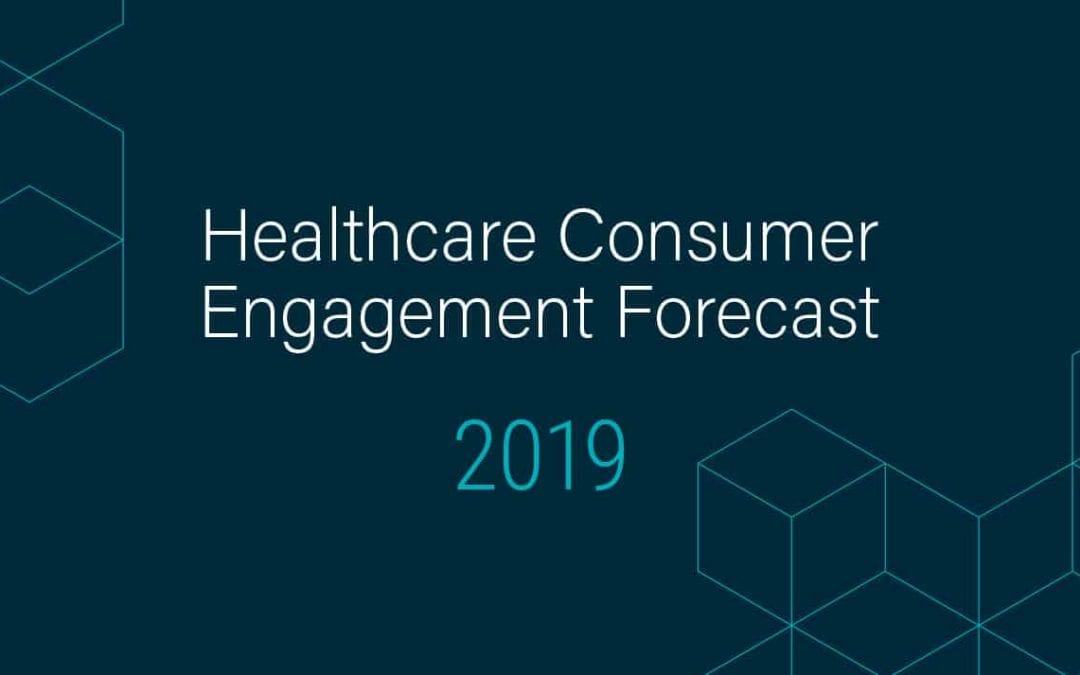 Healthcare Consumer Engagement Forecast

2019